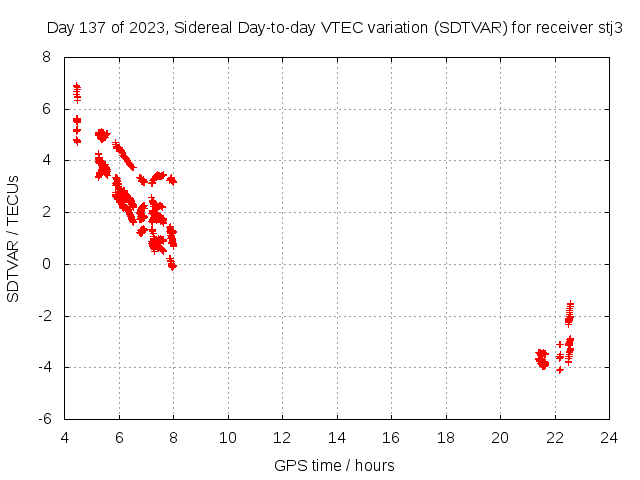 Day 137 of 2023, Sidereal Day-to-day VTEC variation (SDTVAR) for receiver stj3

SDTVAR / TECUs

8
6
4
2
0
-2
-4
-6

4 6 8 10 12 14 16 18 20 22 24

GPS time / hours